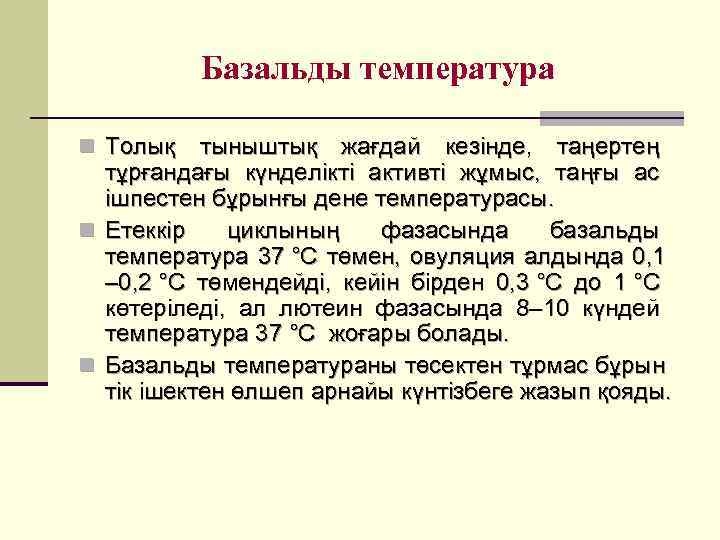 Базальды температура

Толық тыныштық жағдай кезінде, таңертең тұрғандағы күнделікті активті жұмыс, таңғы ас ішпестен бұрынғы дене температурасы.

Етеккір циклының фазасында базальды температура 37 °С төмен, овуляция алдында 0,1 –0,2 °С төмендейді, кейін бірден 0,3 °С до 1 °С көтеріледі, ал лютеин фазасында 8–10 күндей температура 37 °С жоғары болады.

Базальды температураны төсектен тұрмас бұрын тік ішектен өлшеп арнайы күнтізбеге жазып қояды.